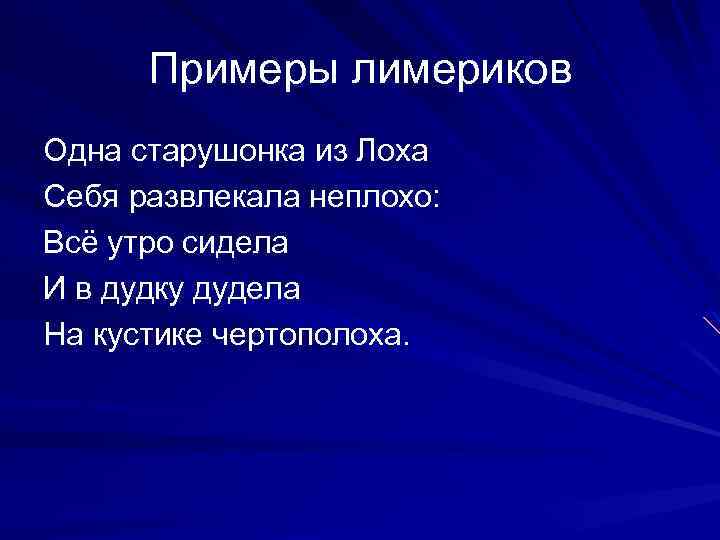 Примеры лимериков

Одна старушонка из Лоха
Себя развлекала неплохо:
Всё утро сидела
И в дудку дудела
На кустике чертополоха.